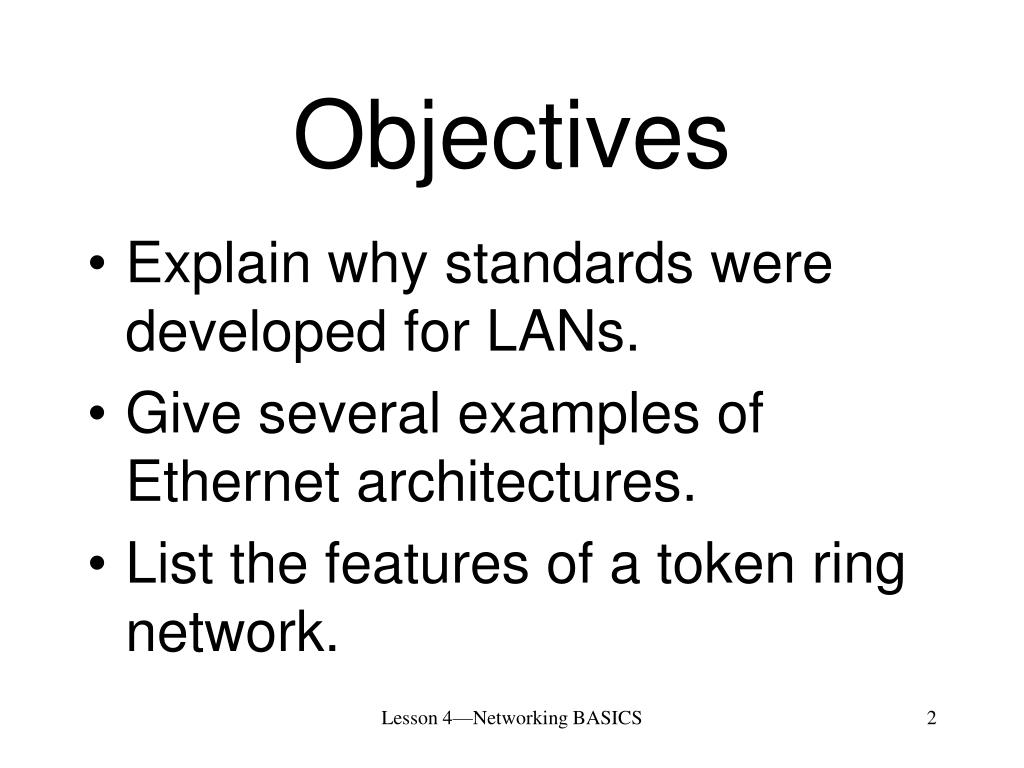 Objectives

• Explain why standards were developed for LANs.
• Give several examples of Ethernet architectures.
• List the features of a token ring network.

Lesson 4—Networking BASICS

2